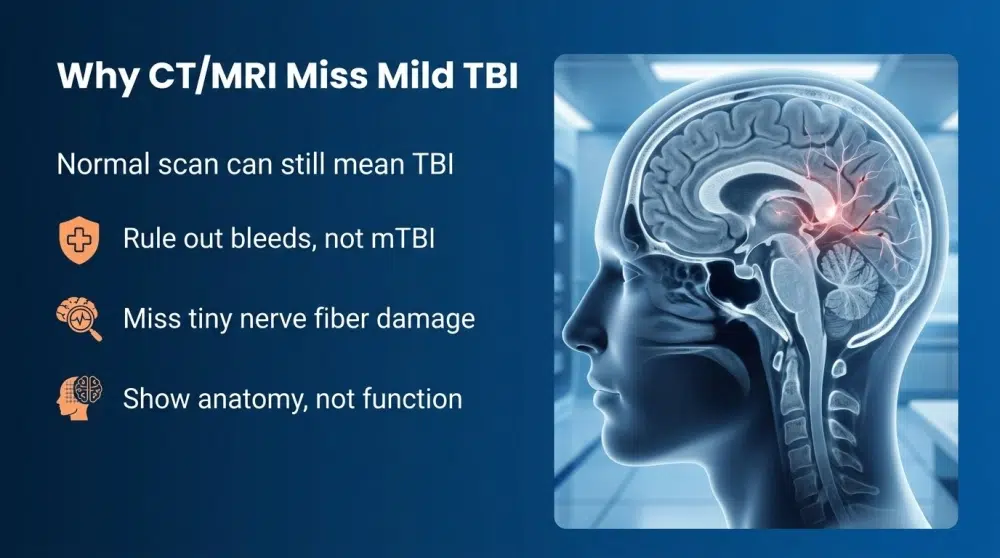 Why CT/MRI Miss Mild TBI

Normal scan can still mean TBI

Rule out bleeds, not mTBI

Miss tiny nerve fiber damage

Show anatomy, not function